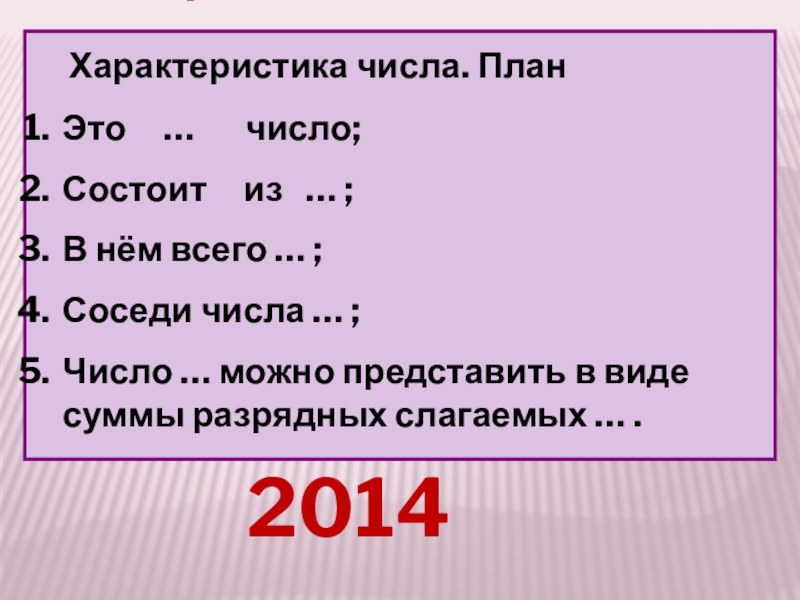 Характеристика числа. План

1. Это … число;
2. Состоит из … ;
3. В нём всего … ;
4. Соседи числа … ;
5. Число … можно представить в виде суммы разрядных слагаемых … .

2014